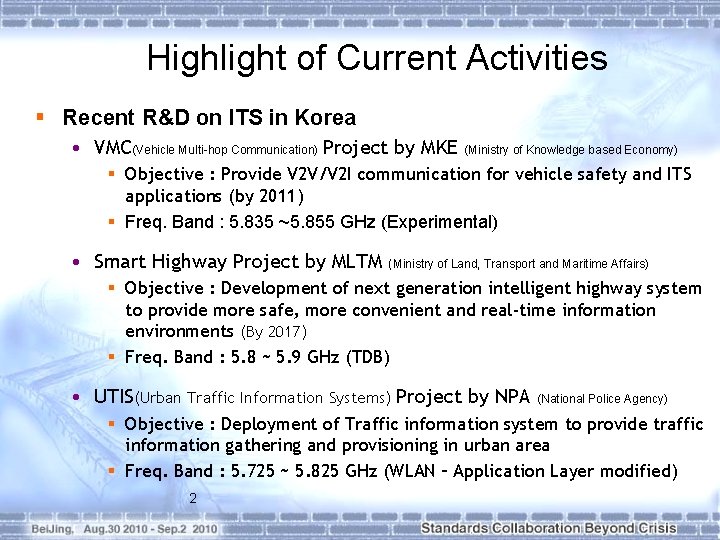 Highlight of Current Activities

Recent R&D on ITS in Korea

VMC(Vehicle Multi-hop Communication) Project by MKE (Ministry of Knowledge based Economy)

Objective : Provide V2V/V2I communication for vehicle safety and ITS applications (by 2011)

Freq. Band : 5.835 ~5.855 GHz (Experimental)

Smart Highway Project by MLTM (Ministry of Land, Transport and Maritime Affairs)

Objective : Development of next generation intelligent highway system to provide more safe, more convenient and real-time information environments (By 2017)

Freq. Band : 5.8 ~ 5.9 GHz (TDB)

UTIS(Urban Traffic Information Systems) Project by NPA (National Police Agency)

Objective : Deployment of Traffic information system to provide traffic information gathering and provisioning in urban area

Freq. Band : 5.725 ~ 5.825 GHz (WLAN – Application Layer modified)

2

BeiJing, Aug.30 2010 - Sep.2 2010

Standards Collaboration Beyond Crisis